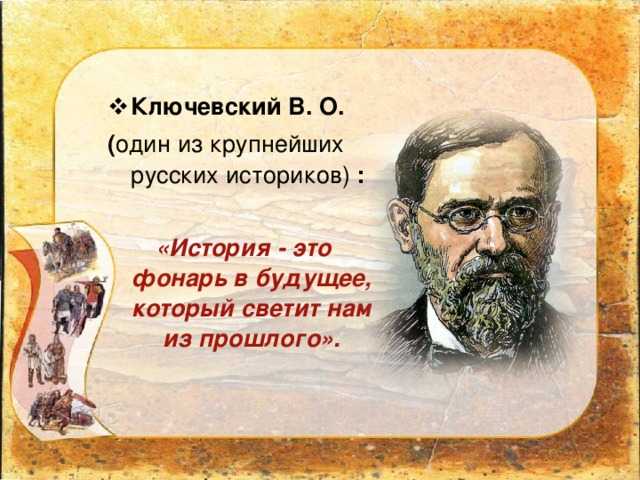 ❖ Ключевский В. О.
(один из крупнейших русских историков) :

«История - это фонарь в будущее, который светит нам из прошлого».